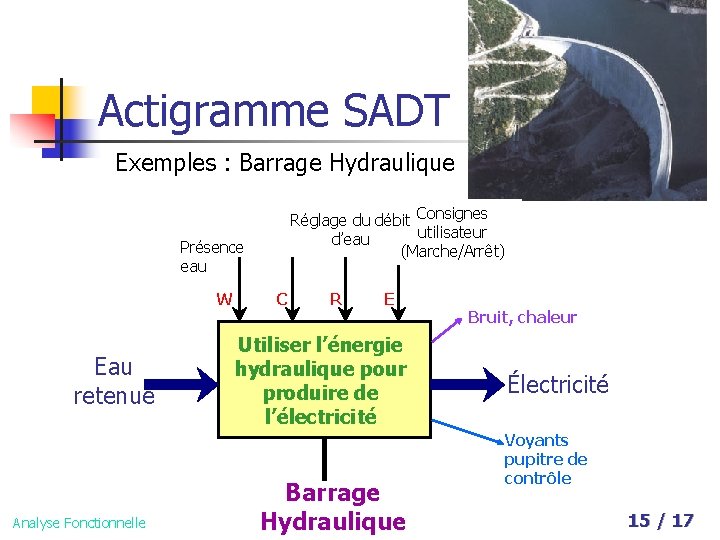 Actigramme SADT

Exemples : Barrage Hydraulique

Présence eau

Réglage du débit d'eau

Consignes utilisateur (Marche/Arrêt)

W C R E

Eau retenue

Utiliser l'énergie hydraulique pour produire de l'électricité

Bruit, chaleur

Électricité

Voyants pupitre de contrôle

Barrage Hydraulique

Analyse Fonctionnelle

15 / 17